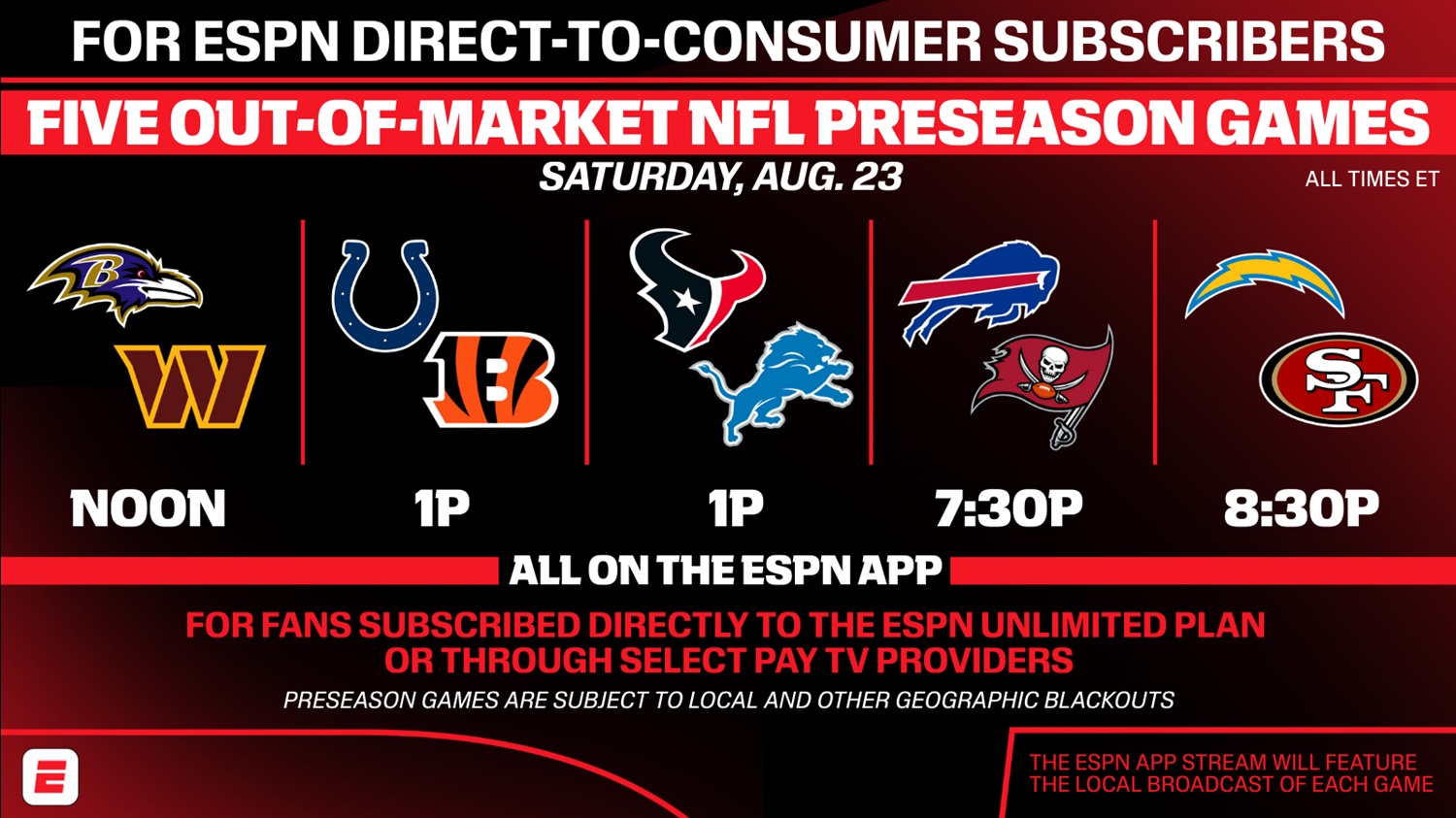 FOR ESPN DIRECT-TO-CONSUMER SUBSCRIBERS

FIVE OUT-OF-MARKET NFL PRESEASON GAMES

SATURDAY, AUG. 23

ALL TIMES ET

B

W

B

SF

NOON

1P

1P

7:30P

8:30P

ALL ON THE ESPN APP

FOR FANS SUBSCRIBED DIRECTLY TO THE ESPN UNLIMITED PLAN OR THROUGH SELECT PAY TV PROVIDERS

PRESEASON GAMES ARE SUBJECT TO LOCAL AND OTHER GEOGRAPHIC BLACKOUTS

E

THE ESPN APP STREAM WILL FEATURE THE LOCAL BROADCAST OF EACH GAME